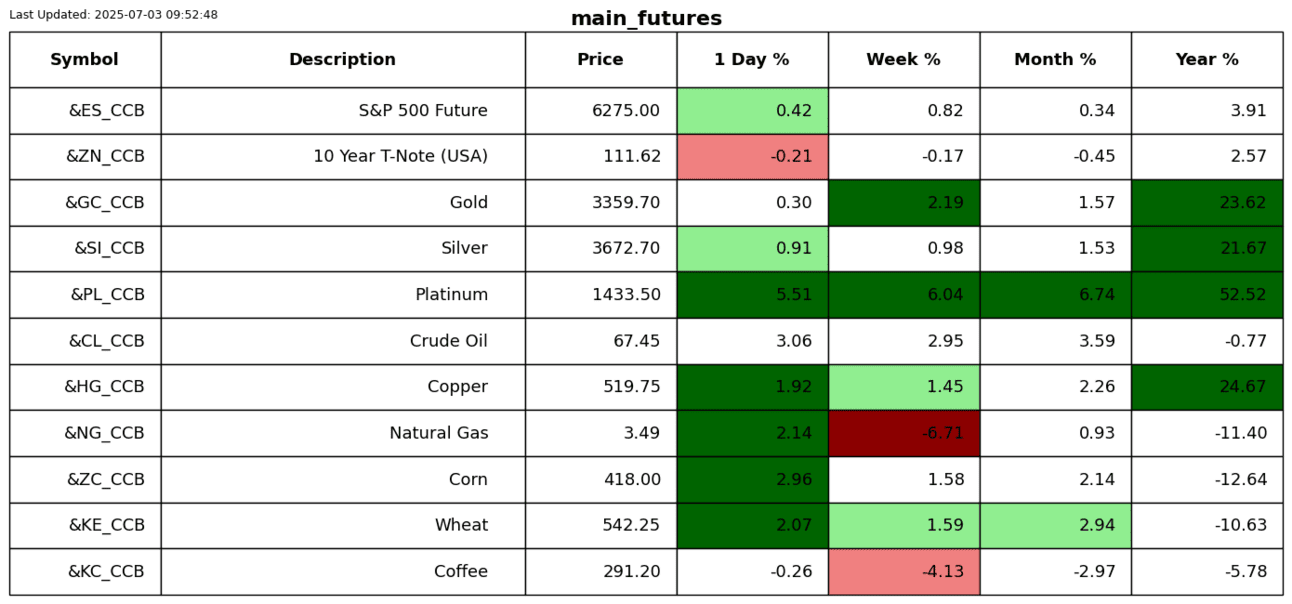 Last Updated: 2025-07-03 09:52:48

main_futures

| Symbol | Description | Price | 1 Day % | Week % | Month % | Year % |
|---|---|---|---|---|---|---|
| &ES_CCB | S&P 500 Future | 6275.00 | 0.42 | 0.82 | 0.34 | 3.91 |
| &ZN_CCB | 10 Year T-Note (USA) | 111.62 | -0.21 | -0.17 | -0.45 | 2.57 |
| &GC_CCB | Gold | 3359.70 | 0.30 | 2.19 | 1.57 | 23.62 |
| &SI_CCB | Silver | 3672.70 | 0.91 | 0.98 | 1.53 | 21.67 |
| &PL_CCB | Platinum | 1433.50 | 5.51 | 6.04 | 6.74 | 52.52 |
| &CL_CCB | Crude Oil | 67.45 | 3.06 | 2.95 | 3.59 | -0.77 |
| &HG_CCB | Copper | 519.75 | 1.92 | 1.45 | 2.26 | 24.67 |
| &NG_CCB | Natural Gas | 3.49 | 2.14 | -6.71 | 0.93 | -11.40 |
| &ZC_CCB | Corn | 418.00 | 2.96 | 1.58 | 2.14 | -12.64 |
| &KE_CCB | Wheat | 542.25 | 2.07 | 1.59 | 2.94 | -10.63 |
| &KC_CCB | Coffee | 291.20 | -0.26 | -4.13 | -2.97 | -5.78 |